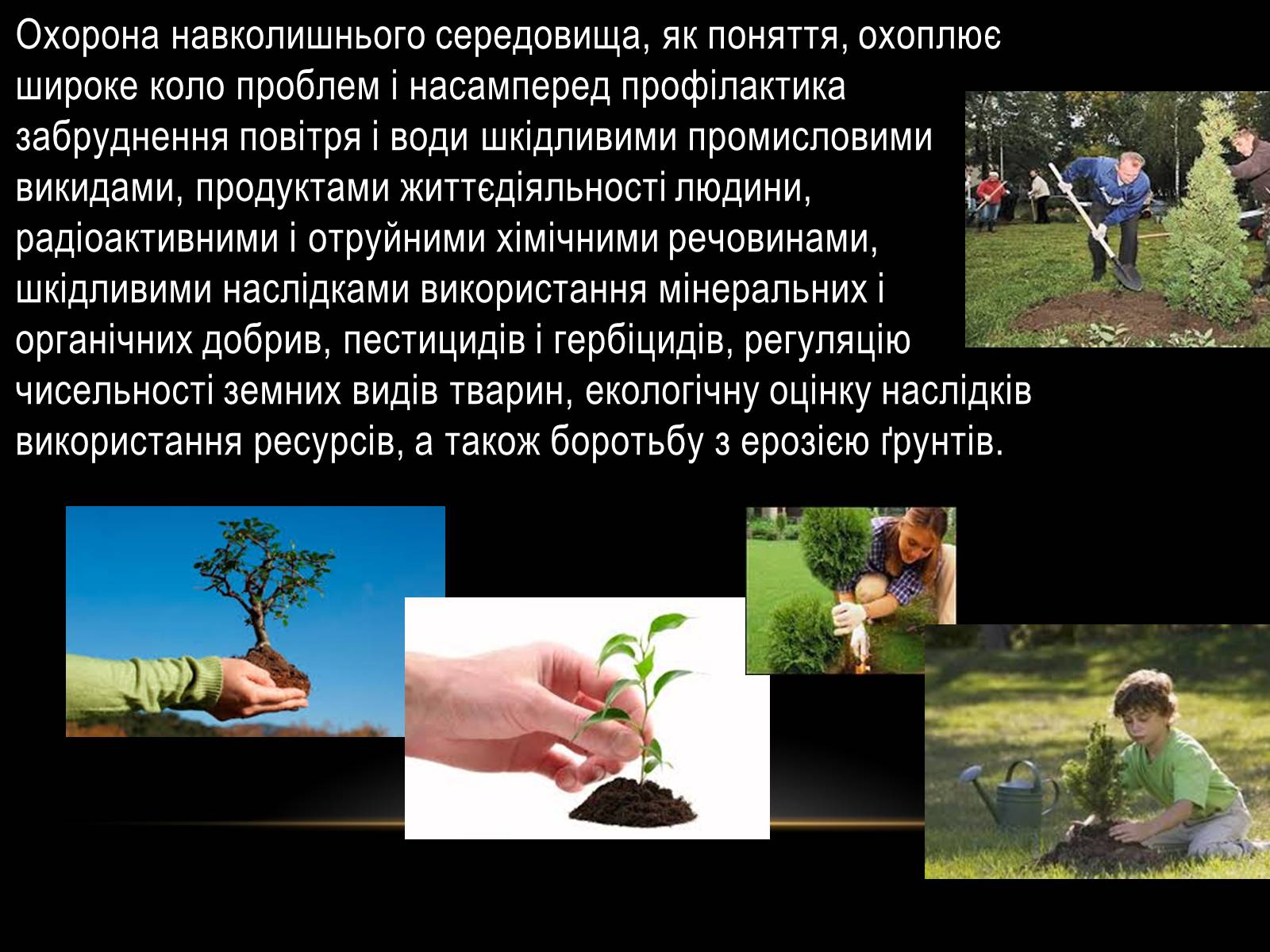 Охорона навколишнього середовища, як поняття, охоплює широке коло проблем і насамперед профілактика забруднення повітря і води шкідливими промисловими викидами, продуктами життєдіяльності людини, радіоактивними і отруйними хімічними речовинами, шкідливими наслідками використання мінеральних і органічних добрив, пестицидів і гербіцидів, регуляцію чисельності земних видів тварин, екологічну оцінку наслідків використання ресурсів, а також боротьбу з ерозією ґрунтів.